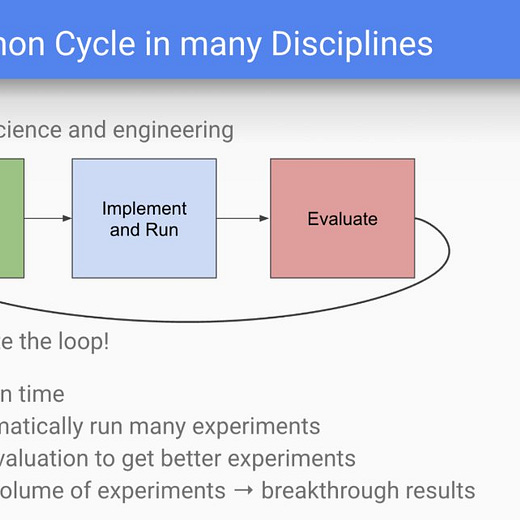 non Cycle in many Disciplines

cience and engineering

Implement and Run

Evaluate

e the loop!

n time
natically run many experiments
valuation to get better experiments
olume of experiments → breakthrough results